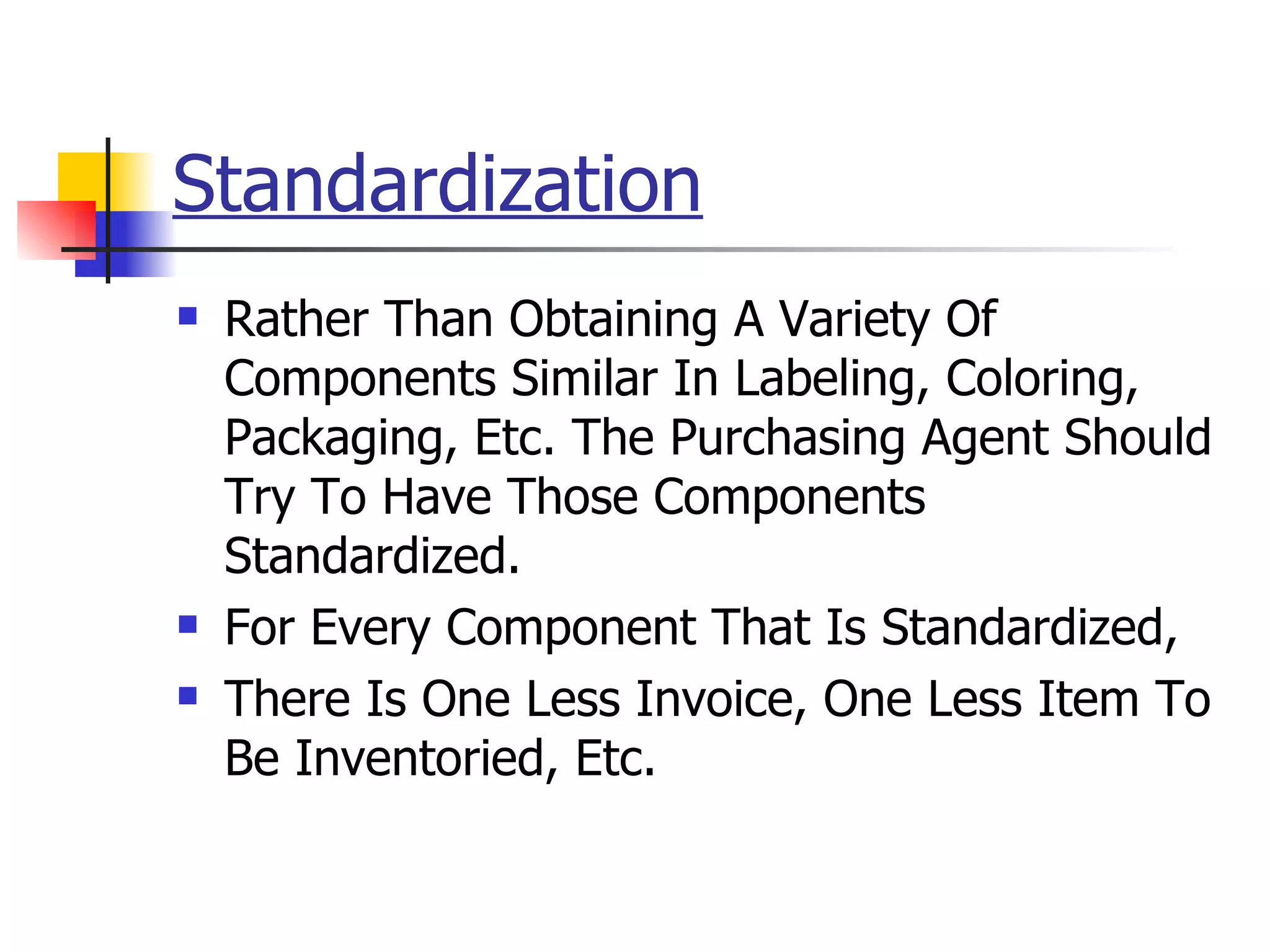 Standardization

- Rather Than Obtaining A Variety Of Components Similar In Labeling, Coloring, Packaging, Etc. The Purchasing Agent Should Try To Have Those Components Standardized.
- For Every Component That Is Standardized,
- There Is One Less Invoice, One Less Item To Be Inventoried, Etc.